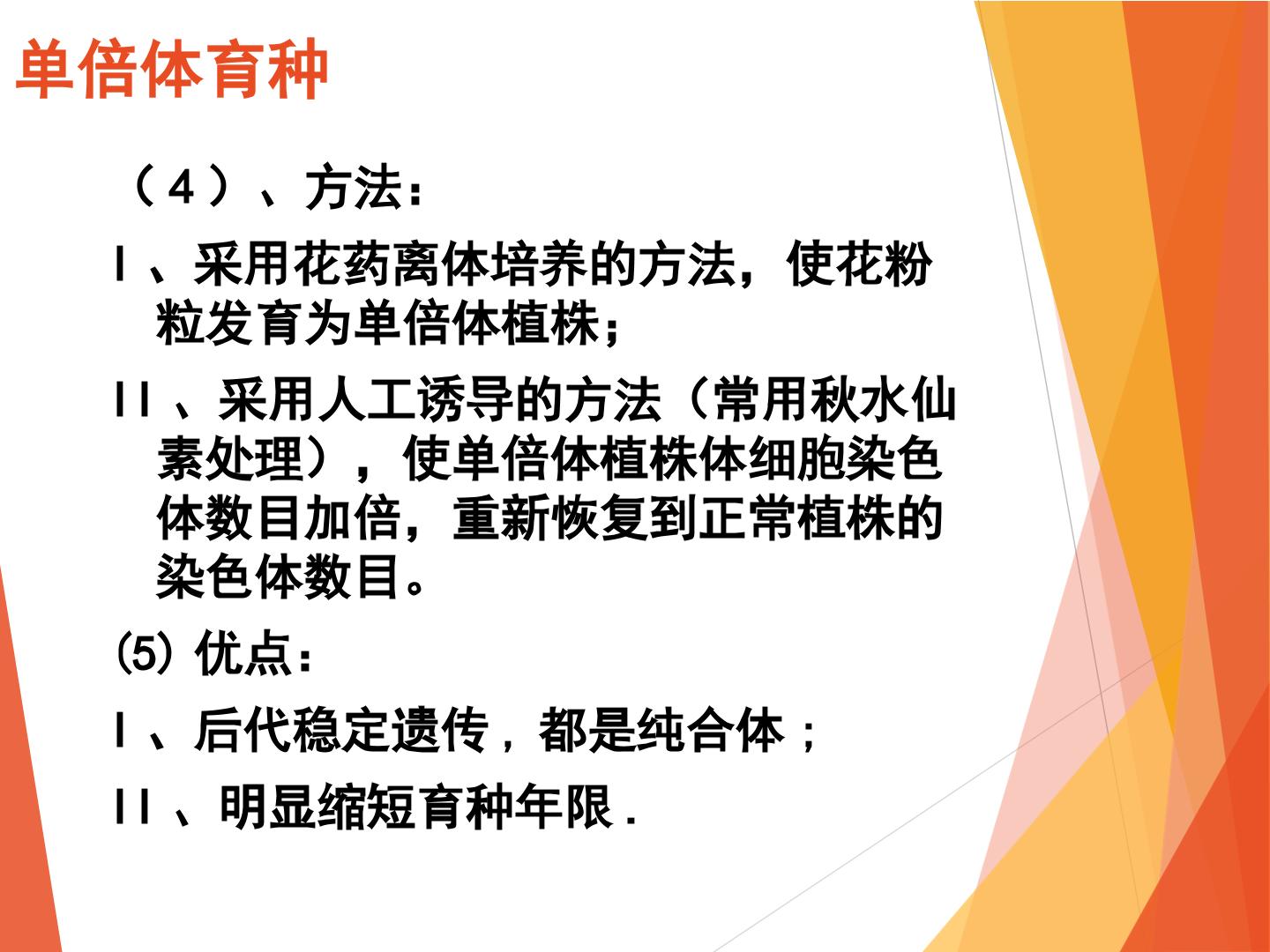 单倍体育种

（4）、方法：

I、采用花药离体培养的方法，使花粉粒发育为单倍体植株；

II、采用人工诱导的方法（常用秋水仙素处理），使单倍体植株体细胞染色体数目加倍，重新恢复到正常植株的染色体数目。

⑸ 优点：

I、后代稳定遗传，都是纯合体；

II、明显缩短育种年限.